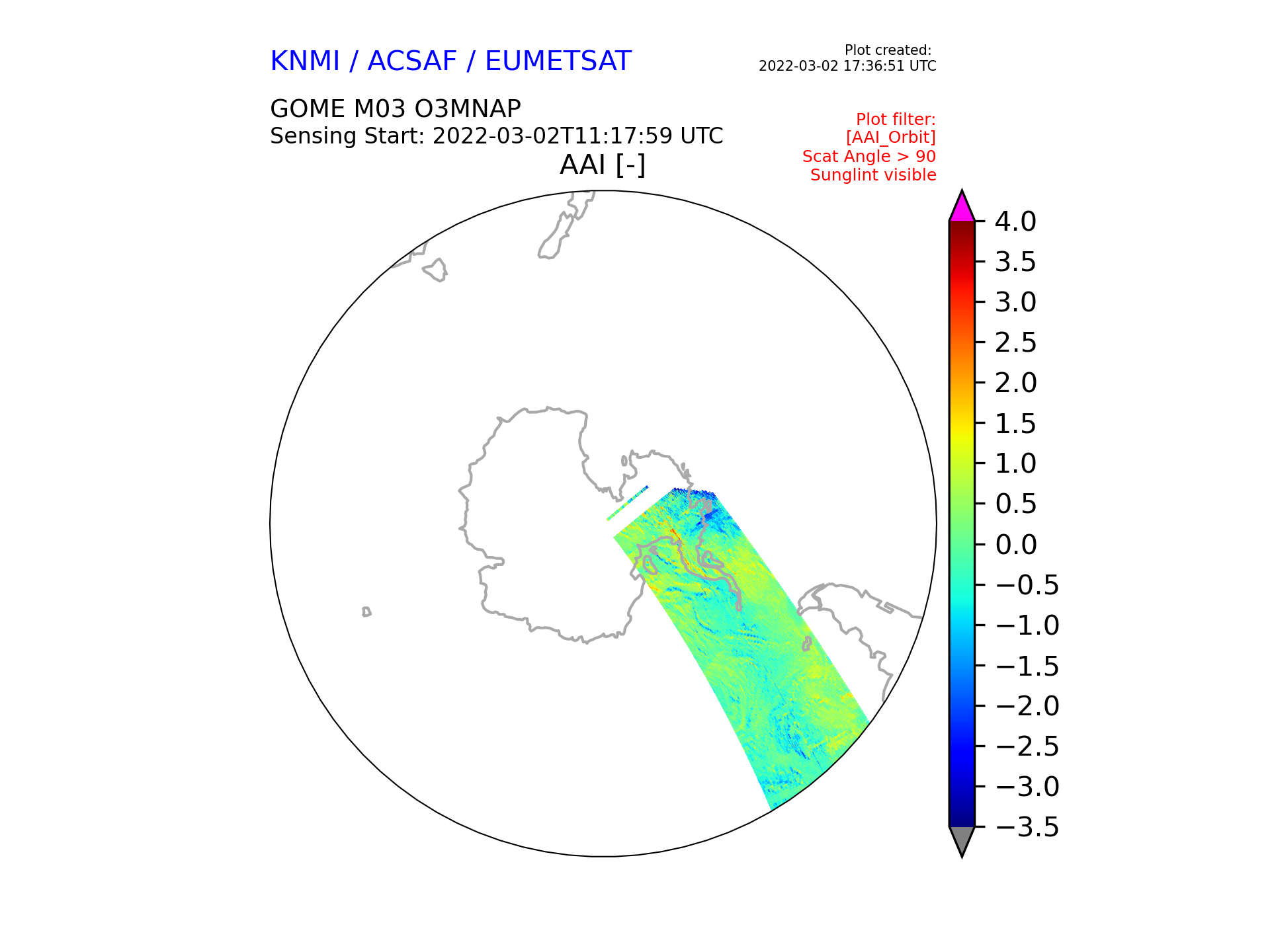 KNMI / ACSAF / EUMETSAT

Plot created:
2022-03-02 17:36:51 UTC

GOME M03 O3MNAP
Sensing Start: 2022-03-02T11:17:59 UTC

Plot filter:
[AAI_Orbit]
Scat Angle > 90
Sunglint visible

AAI [-]

4.0
3.5
3.0
2.5
2.0
1.5
1.0
0.5
0.0
−0.5
−1.0
−1.5
−2.0
−2.5
−3.0
−3.5